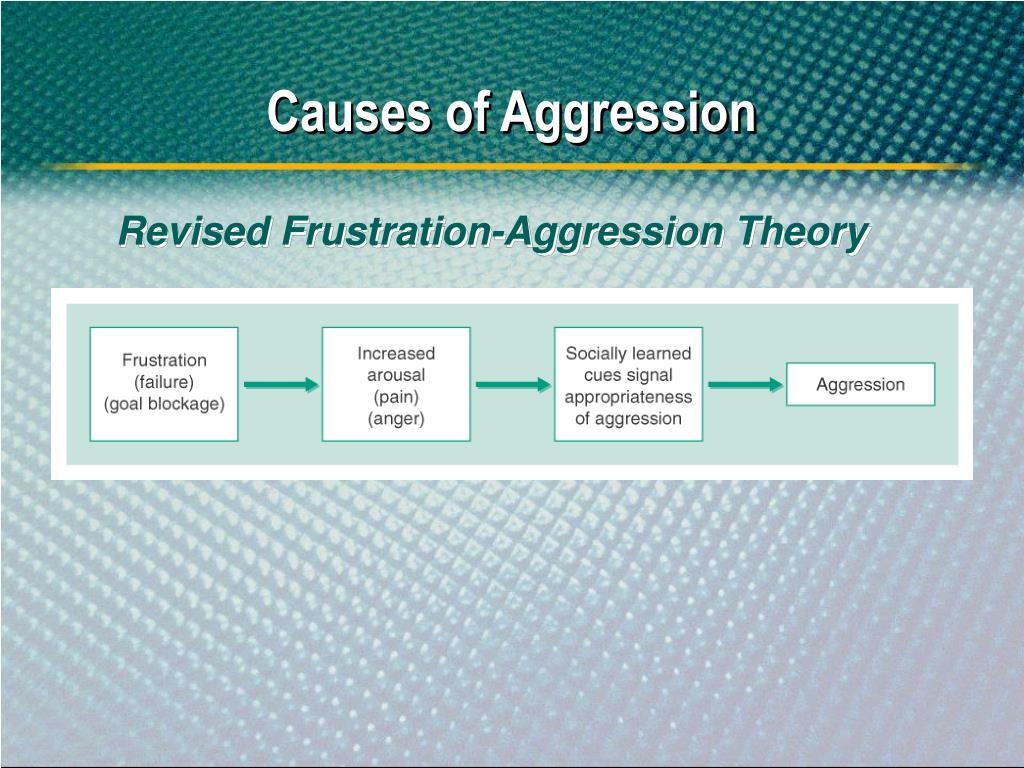 Causes of Aggression

Revised Frustration-Aggression Theory

Frustration
(failure)
(goal blockage)

Increased
arousal
(pain)
(anger)

Socially learned
cues signal
appropriateness
of aggression

Aggression